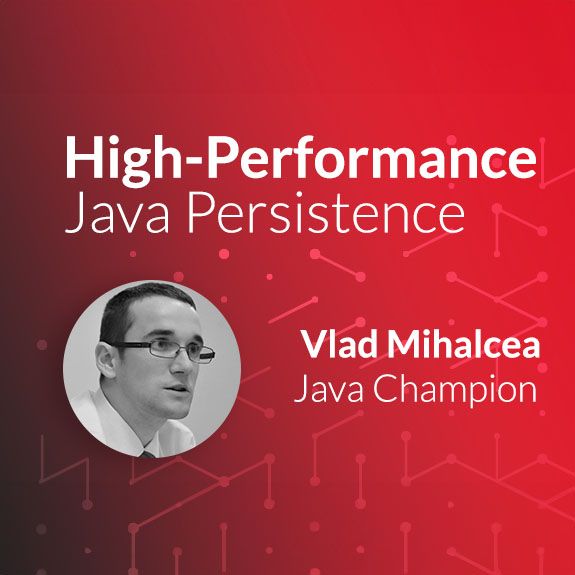 High-Performance
Java Persistence

Vlad Mihalcea
Java Champion